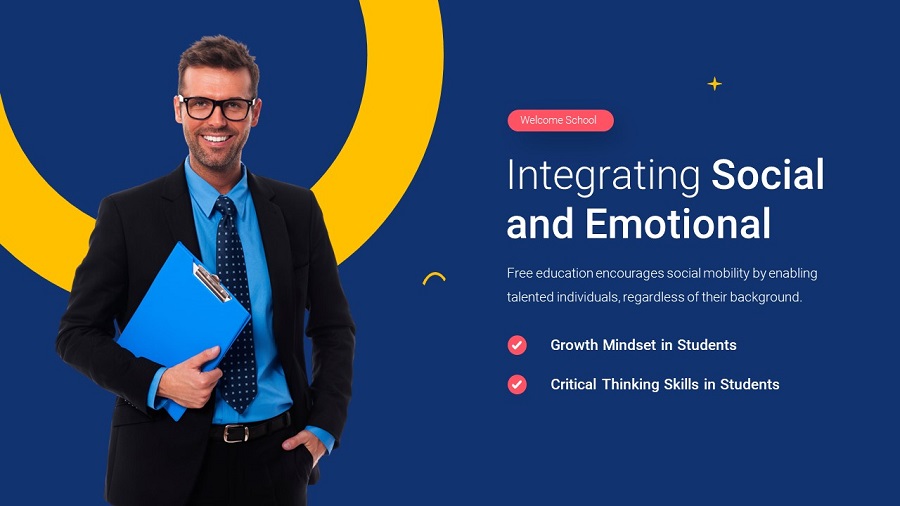 Welcome School

Integrating Social and Emotional

Free education encourages social mobility by enabling talented individuals, regardless of their background.

Growth Mindset in Students

Critical Thinking Skills in Students